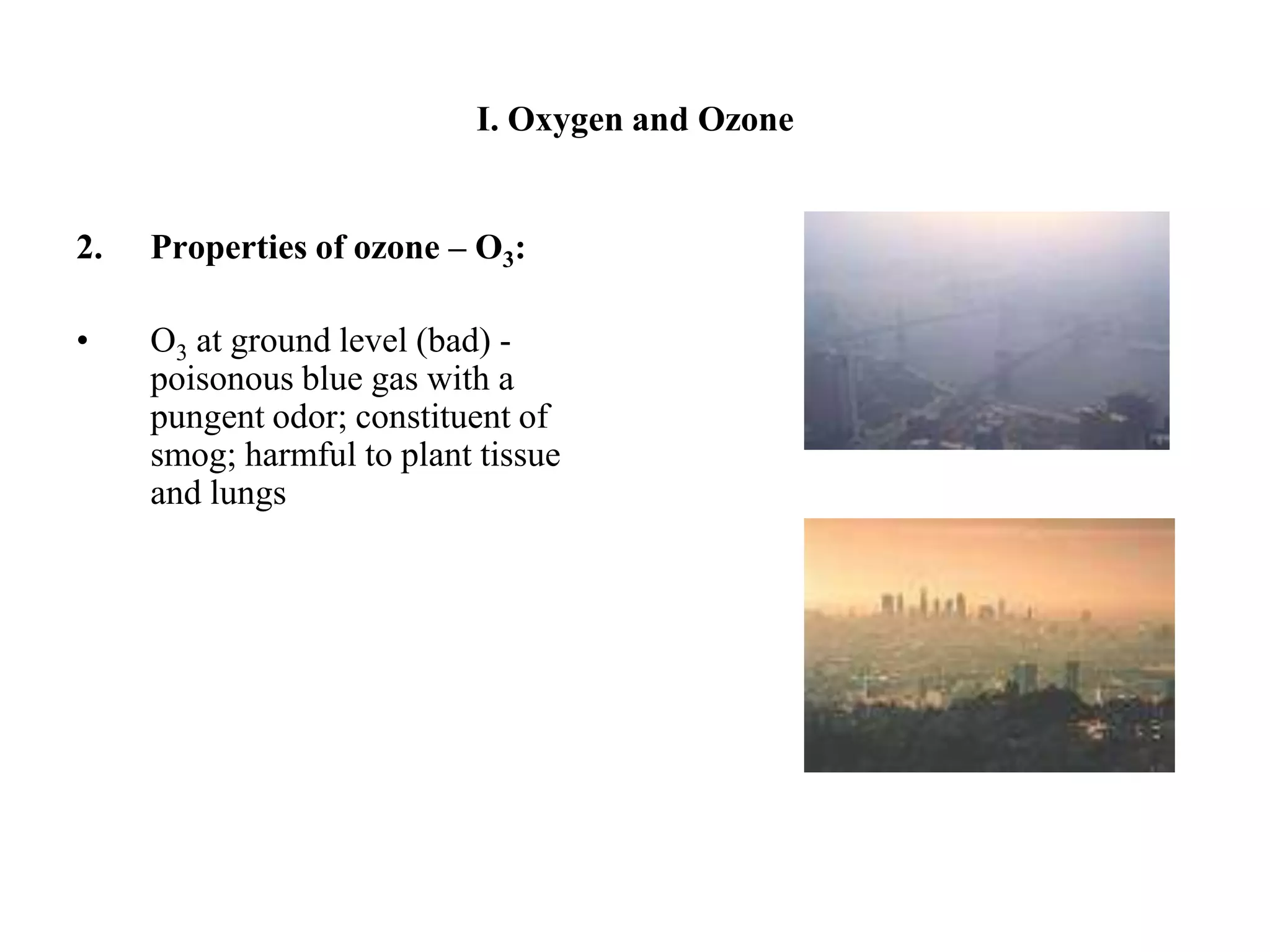 I. Oxygen and Ozone

2. Properties of ozone – $O_3$:

• $O_3$ at ground level (bad) - poisonous blue gas with a pungent odor; constituent of smog; harmful to plant tissue and lungs